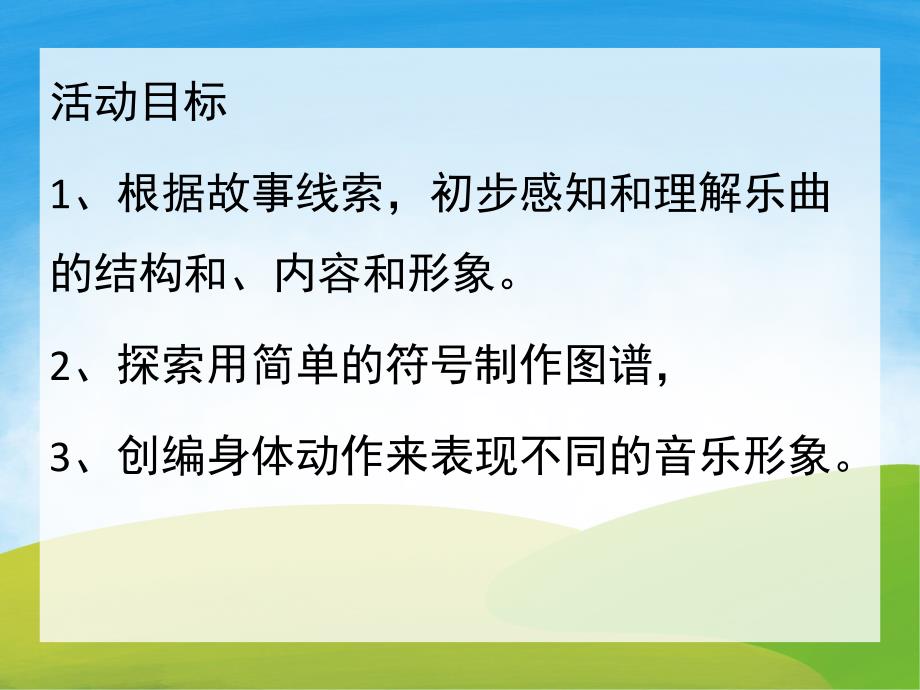 活动目标

1、根据故事线索，初步感知和理解乐曲的结构和、内容和形象。

2、探索用简单的符号制作图谱，

3、创编身体动作来表现不同的音乐形象。